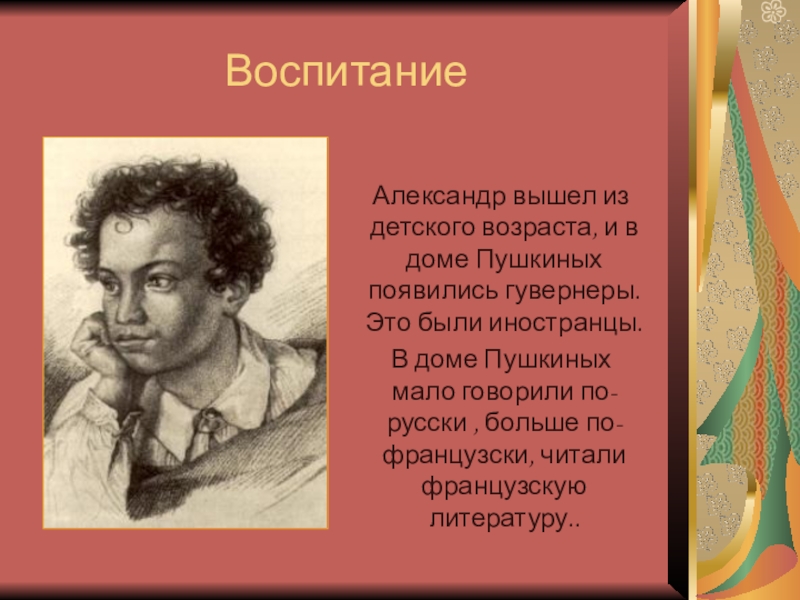 Воспитание

Александр вышел из детского возраста, и в доме Пушкиных появились гувернеры. Это были иностранцы.

В доме Пушкиных мало говорили по-русски , больше по-французски, читали французскую литературу..